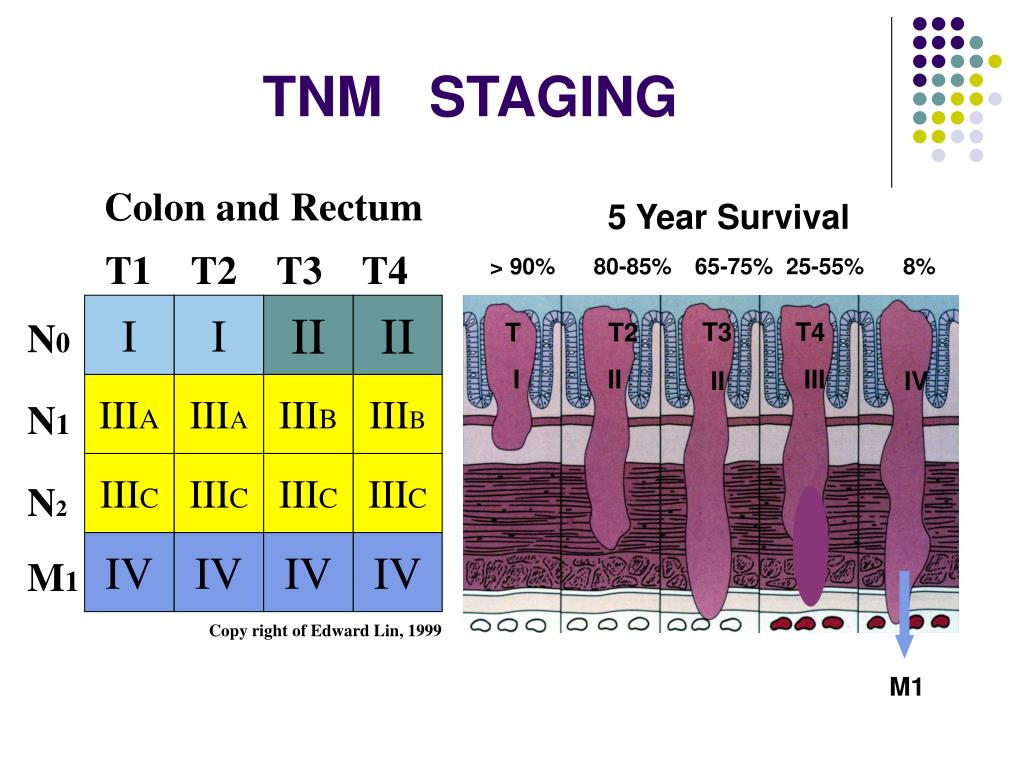 TNM STAGING

Colon and Rectum

| | T1 | T2 | T3 | T4 |
|---|---|---|---|---|
| N0 | I | I | II | II |
| N1 | IIIA | IIIA | IIIB | IIIB |
| N2 | IIIC | IIIC | IIIC | IIIC |
| M1 | IV | IV | IV | IV |

Copy right of Edward Lin, 1999

5 Year Survival

> 90% 80-85% 65-75% 25-55% 8%

T T2 T3 T4

I II II III IV

M1